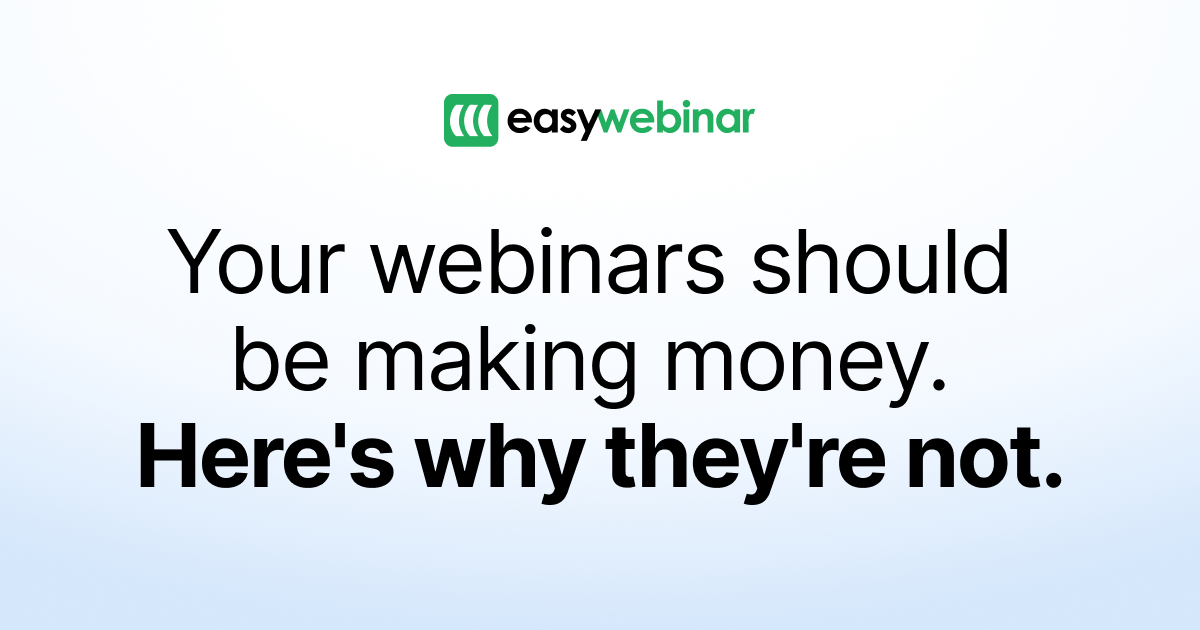 easywebinar

Your webinars should be making money. Here's why they're not.